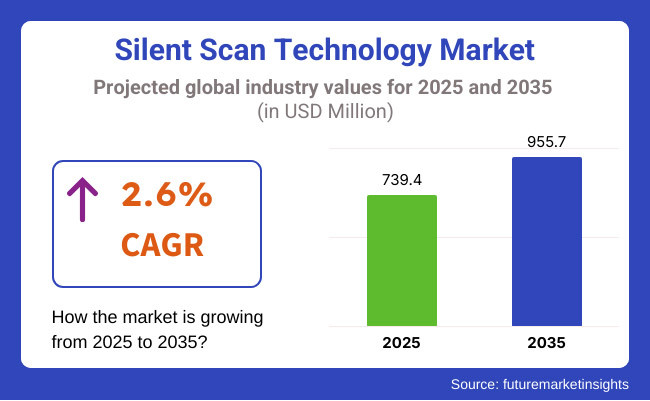 Silent Scan Technology Market

Projected global industry values for 2025 and 2035
(in USD Million)

2.6%
CAGR

How the market is growing from 2025 to 2035?

739.4

955.7

2025

2035

Source: futuremarketinsights